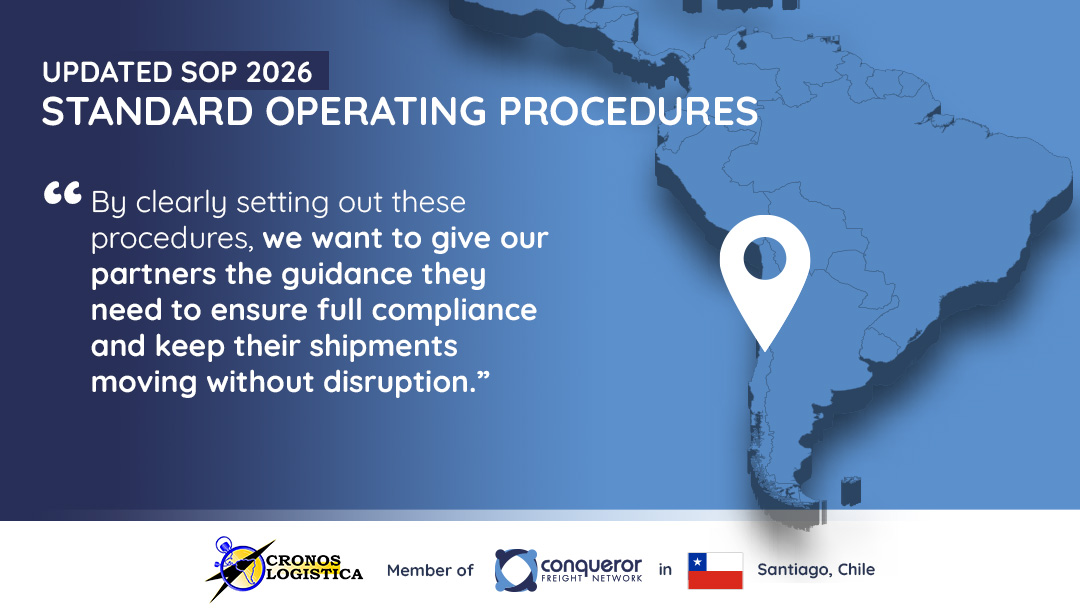 UPDATED SOP 2026
STANDARD OPERATING PROCEDURES

“By clearly setting out these procedures, we want to give our partners the guidance they need to ensure full compliance and keep their shipments moving without disruption.”

CRONOS LOGISTICA Member of conqueror FREIGHT NETWORK in Santiago, Chile